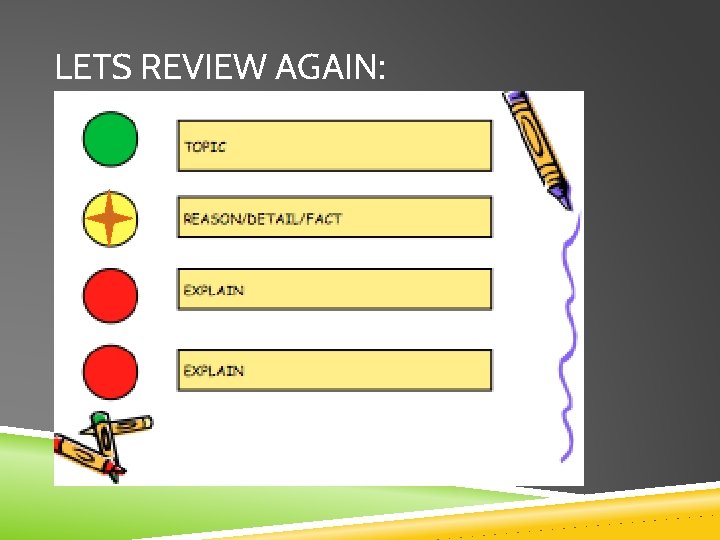 LETS REVIEW AGAIN:

TOPIC

REASON/DETAIL/FACT

EXPLAIN

EXPLAIN